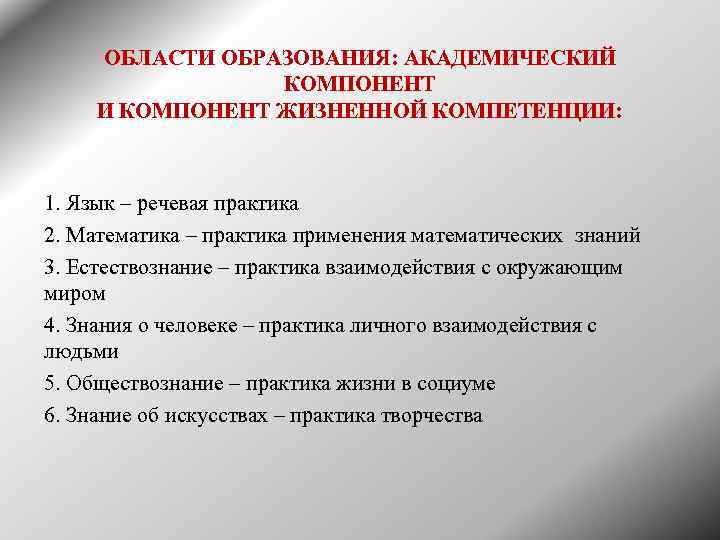 ОБЛАСТИ ОБРАЗОВАНИЯ: АКАДЕМИЧЕСКИЙ КОМПОНЕНТ
И КОМПОНЕНТ ЖИЗНЕННОЙ КОМПЕТЕНЦИИ:

1. Язык – речевая практика

2. Математика – практика применения математических знаний

3. Естествознание – практика взаимодействия с окружающим миром

4. Знания о человеке – практика личного взаимодействия с людьми

5. Обществознание – практика жизни в социуме

6. Знание об искусствах – практика творчества